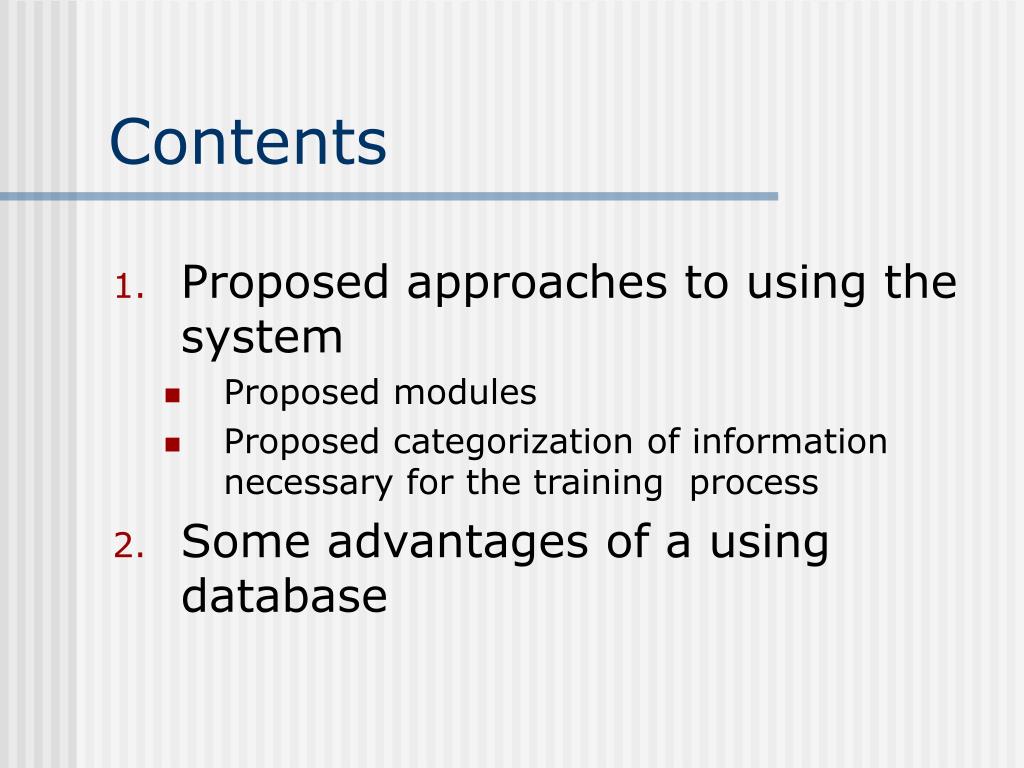 Contents

1. Proposed approaches to using the system
   - Proposed modules
   - Proposed categorization of information necessary for the training process
2. Some advantages of a using database